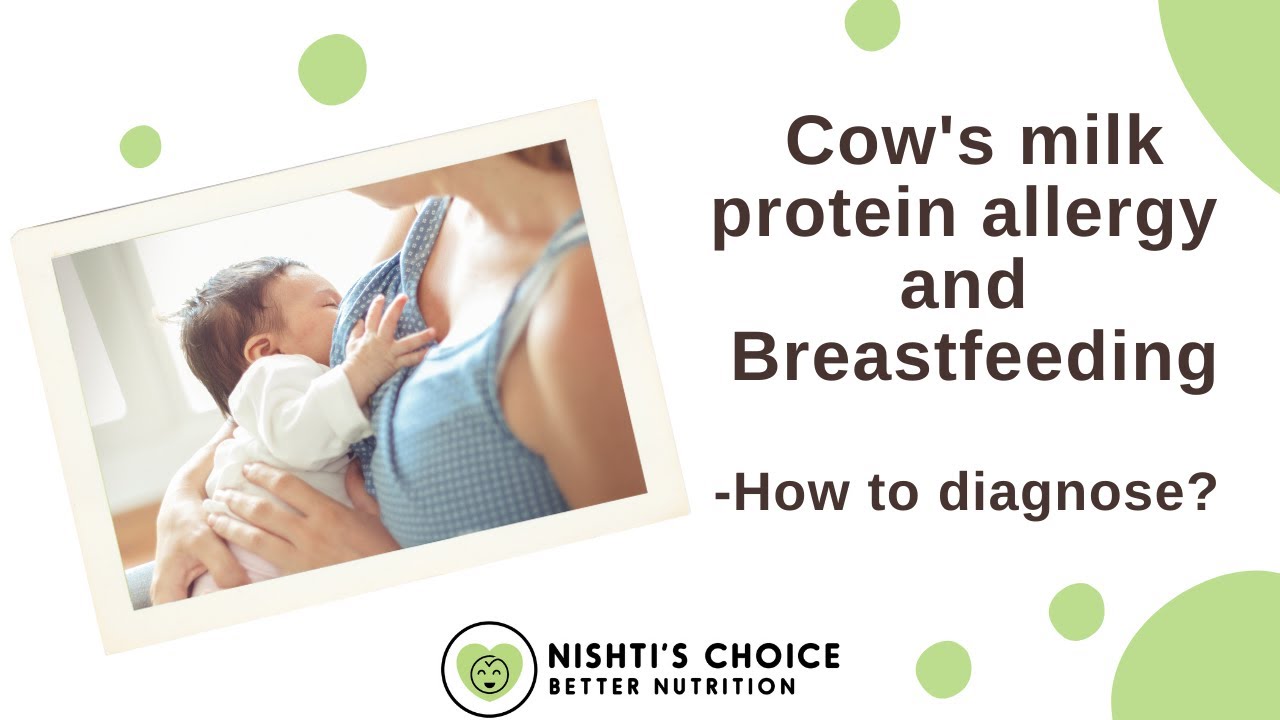 Cow's milk protein allergy and Breastfeeding

-How to diagnose?

NISHTI'S CHOICE
BETTER NUTRITION